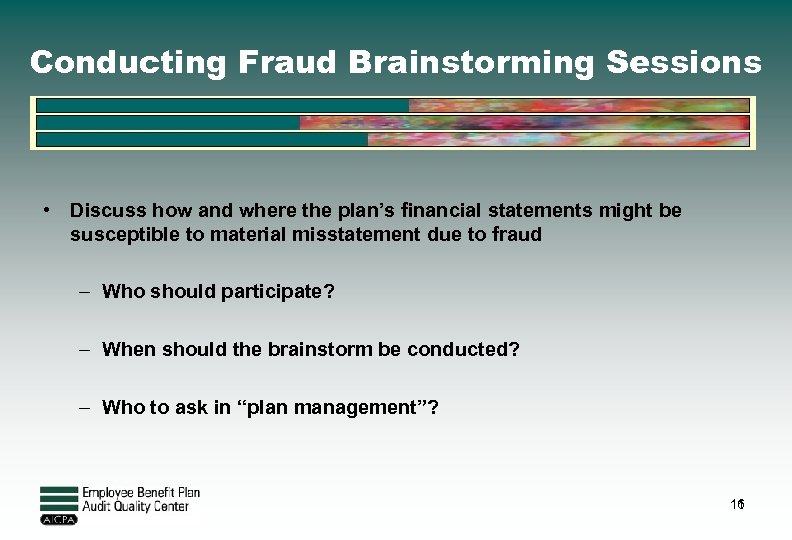 Conducting Fraud Brainstorming Sessions

• Discuss how and where the plan's financial statements might be susceptible to material misstatement due to fraud

– Who should participate?

– When should the brainstorm be conducted?

– Who to ask in "plan management"?

Employee Benefit Plan Audit Quality Center

AICPA

16